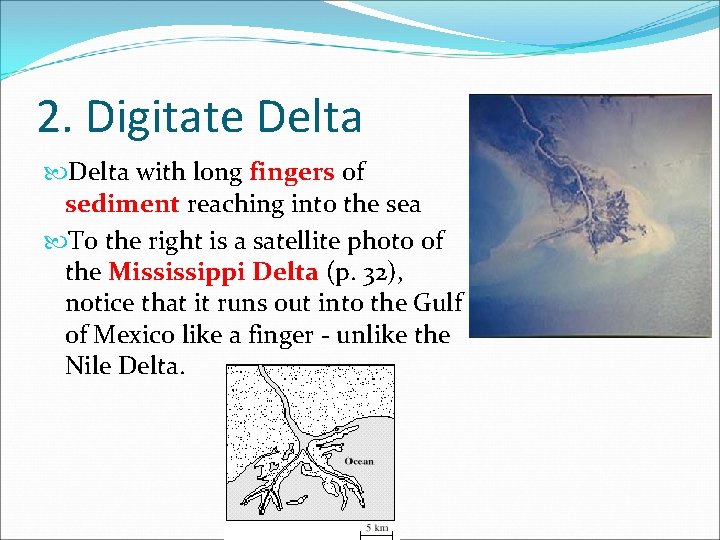 2. Digitate Delta

Delta with long fingers of sediment reaching into the sea

To the right is a satellite photo of the Mississippi Delta (p. 32), notice that it runs out into the Gulf of Mexico like a finger - unlike the Nile Delta.

Ocean

5 km